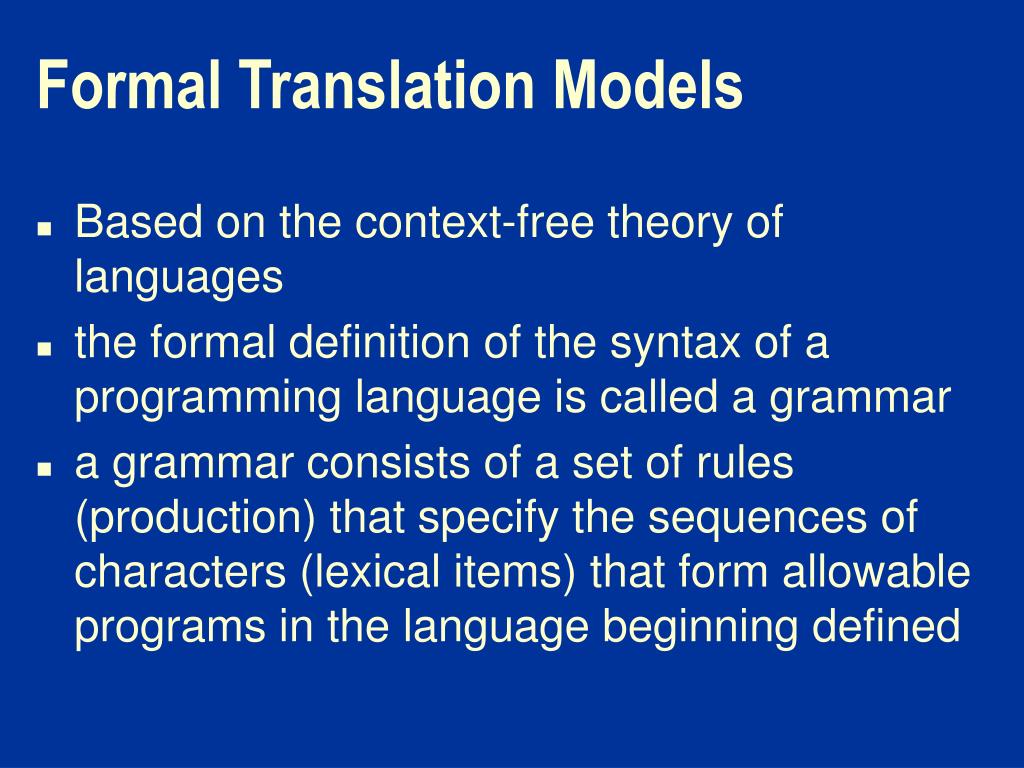 Formal Translation Models

- Based on the context-free theory of languages
- the formal definition of the syntax of a programming language is called a grammar
- a grammar consists of a set of rules (production) that specify the sequences of characters (lexical items) that form allowable programs in the language beginning defined